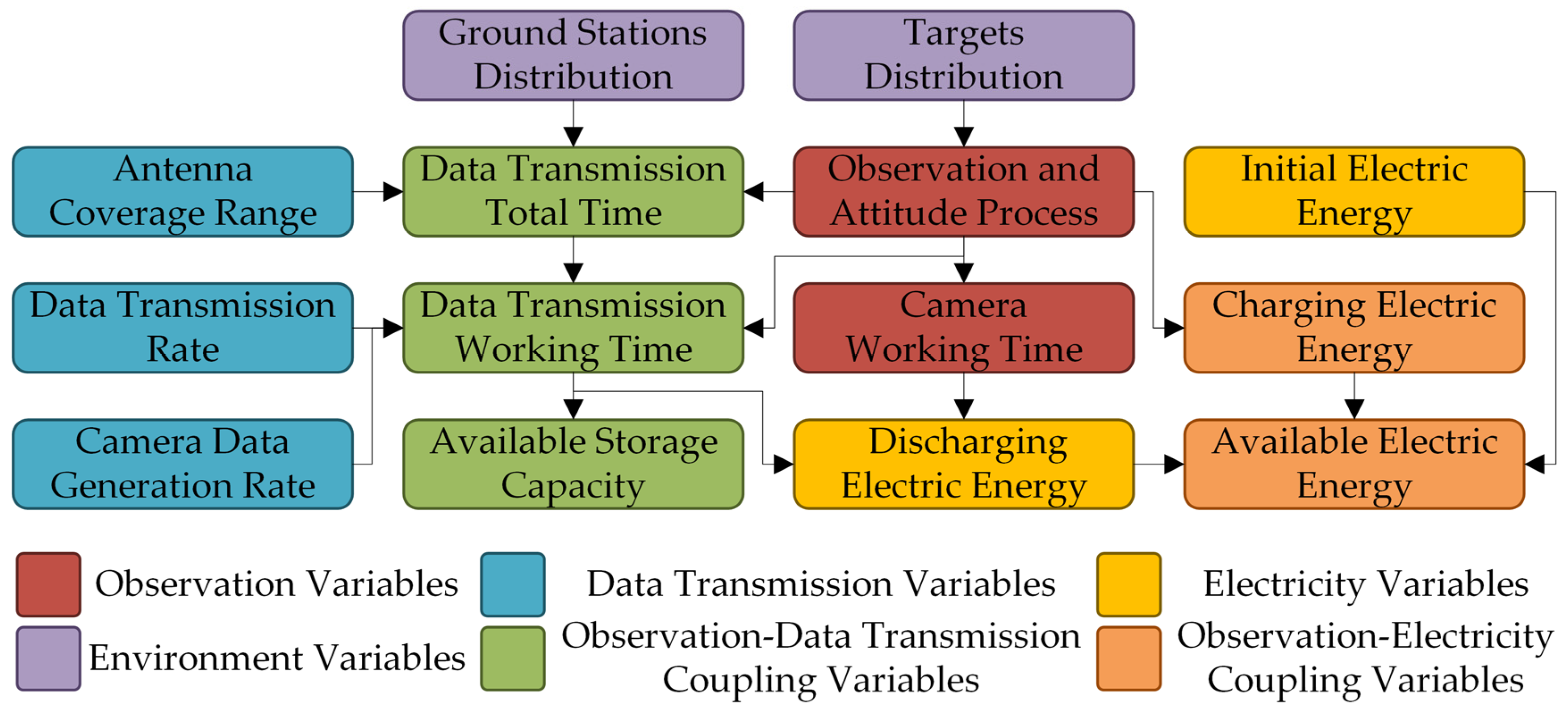 Ground Stations Distribution

Targets Distribution

Antenna Coverage Range

Data Transmission Total Time

Observation and Attitude Process

Initial Electric Energy

Data Transmission Rate

Data Transmission Working Time

Camera Working Time

Charging Electric Energy

Camera Data Generation Rate

Available Storage Capacity

Discharging Electric Energy

Available Electric Energy

Observation Variables

Data Transmission Variables

Electricity Variables

Environment Variables

Observation-Data Transmission Coupling Variables

Observation-Electricity Coupling Variables